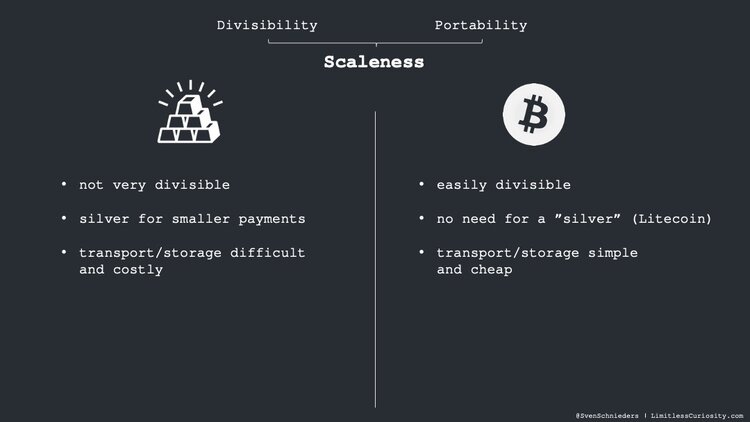 Divisibility Portability

Scaleness

• not very divisible

• silver for smaller payments

• transport/storage difficult and costly

• easily divisible

• no need for a ”silver” (Litecoin)

• transport/storage simple and cheap

@SvenSchnieders | LimitlessCuriosity.com